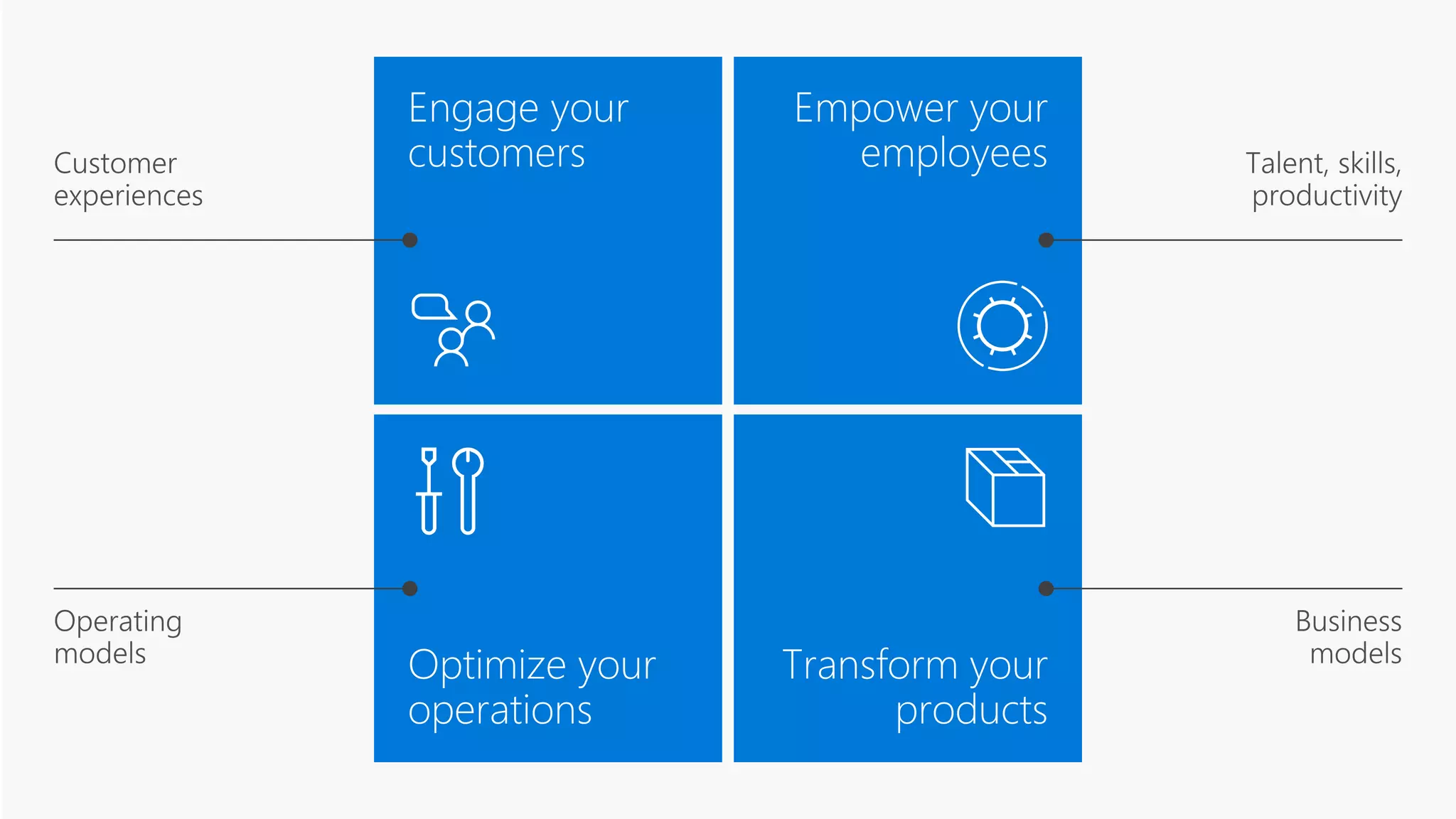 Customer experiences

Engage your customers

Empower your employees

Talent, skills, productivity

Operating models

Optimize your operations

Transform your products

Business models